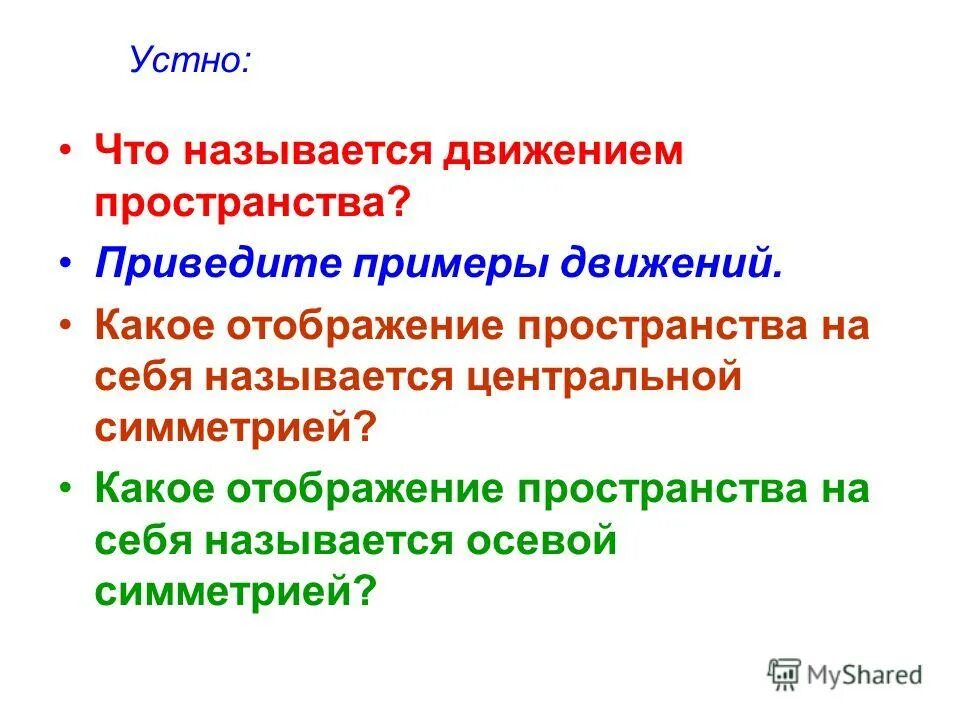 Устно:

• Что называется движением пространства?

• Приведите примеры движений.

• Какое отображение пространства на себя называется центральной симметрией?

• Какое отображение пространства на себя называется осевой симметрией?

MyShared